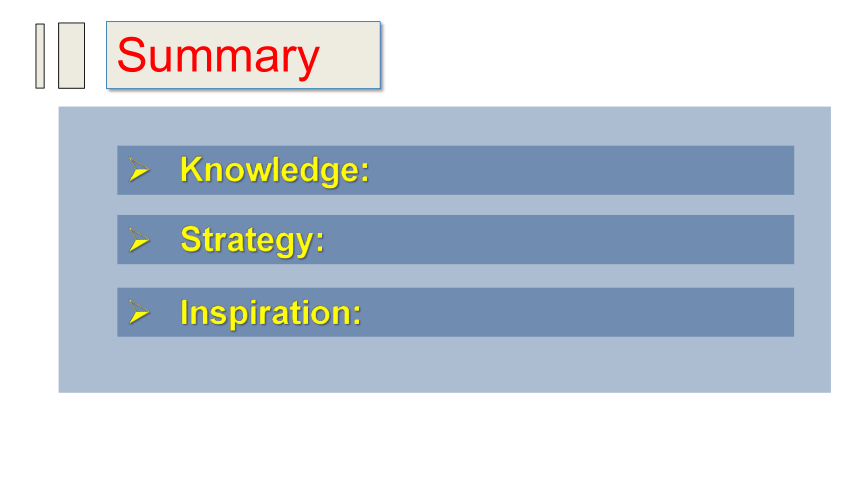 Summary

➢ Knowledge:

➢ Strategy:

➢ Inspiration: